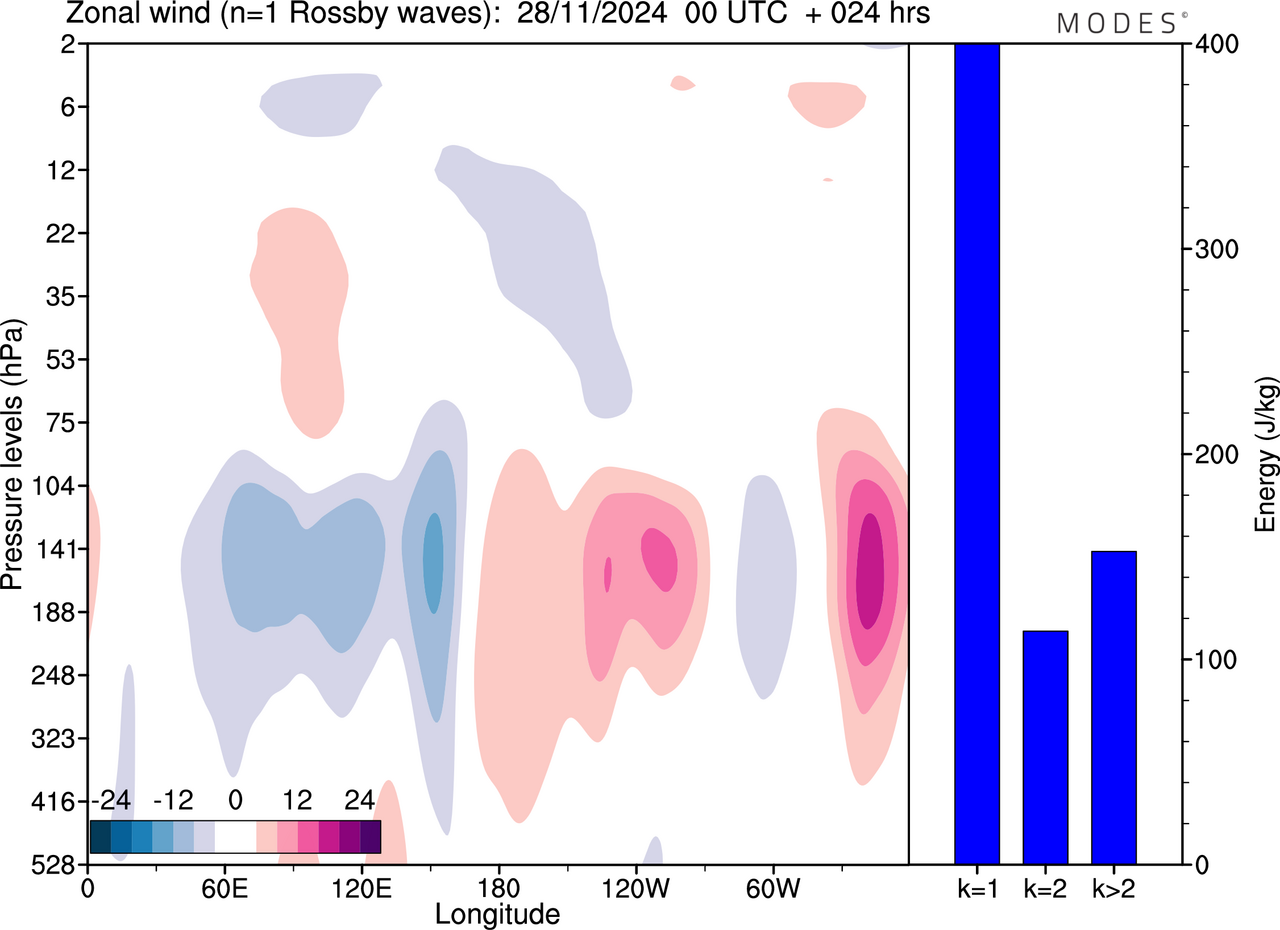 Zonal wind (n=1 Rossby waves): 28/11/2024 00 UTC + 024 hrs

MODES

Pressure levels (hPa)

2
6
12
22
35
53
75
104
141
188
248
323
416
528

-24 -12 0 12 24

0 60E 120E 180 120W 60W
Longitude

k=1 k=2 k>2

Energy (J/kg)

400
300
200
100
0